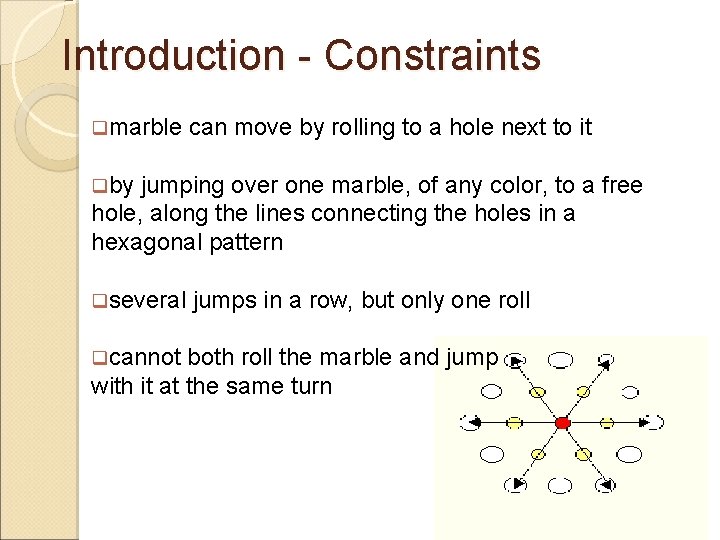 Introduction - Constraints

❑marble can move by rolling to a hole next to it

❑by jumping over one marble, of any color, to a free hole, along the lines connecting the holes in a hexagonal pattern

❑several jumps in a row, but only one roll

❑cannot both roll the marble and jump with it at the same turn